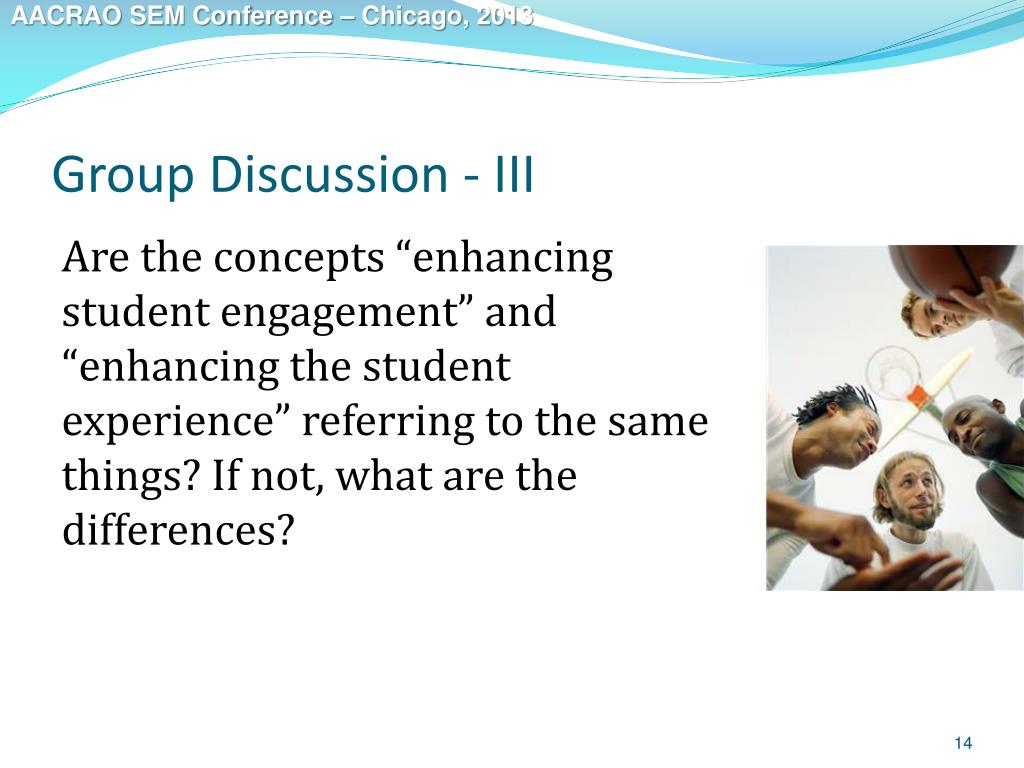 AACRAO SEM Conference – Chicago, 2013

Group Discussion - III

Are the concepts “enhancing student engagement” and “enhancing the student experience” referring to the same things? If not, what are the differences?

14